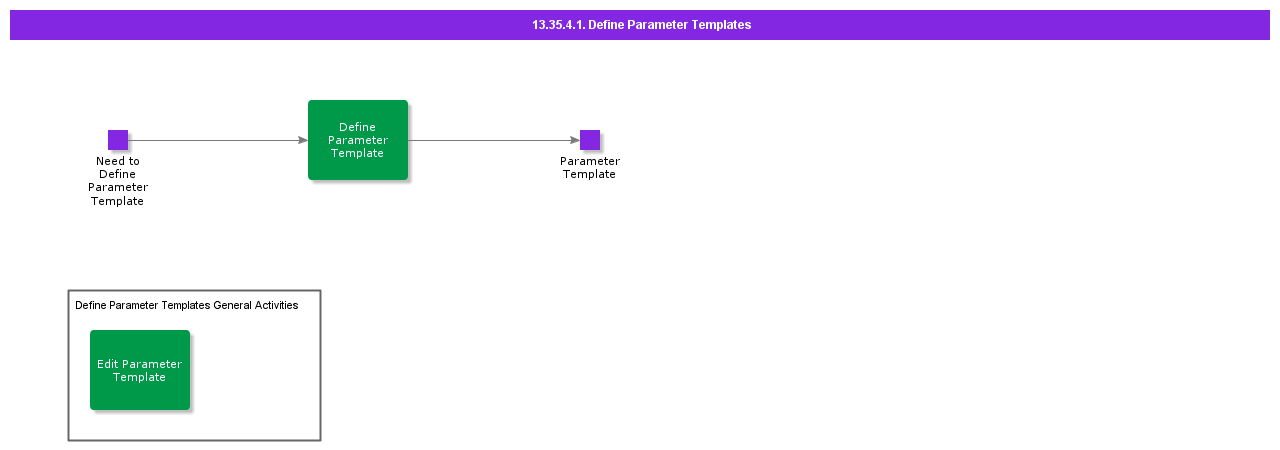 13.35.4.1. Define Parameter Templates

Need to Define Parameter Template

Define Parameter Template

Parameter Template

Define Parameter Templates General Activities

Edit Parameter Template